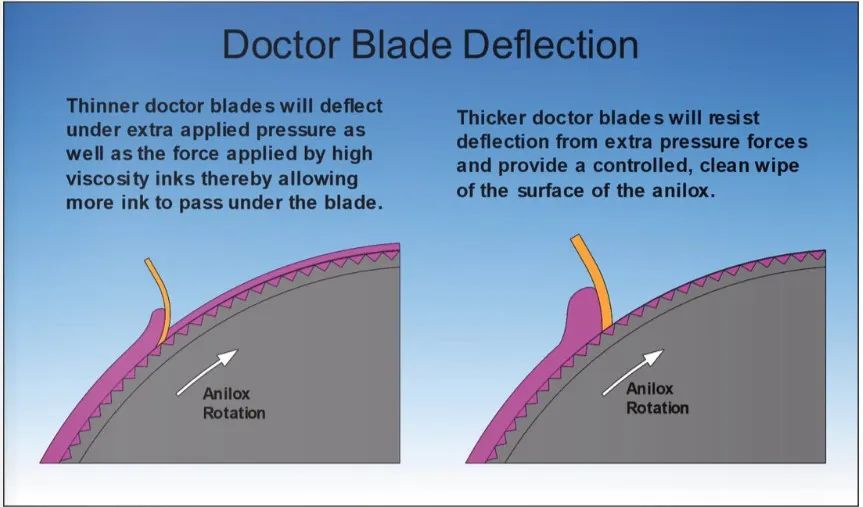 Doctor Blade Deflection

Thinner doctor blades will deflect under extra applied pressure as well as the force applied by high viscosity inks thereby allowing more ink to pass under the blade.

Anilox Rotation

Thicker doctor blades will resist deflection from extra pressure forces and provide a controlled, clean wipe of the surface of the anilox.

Anilox Rotation